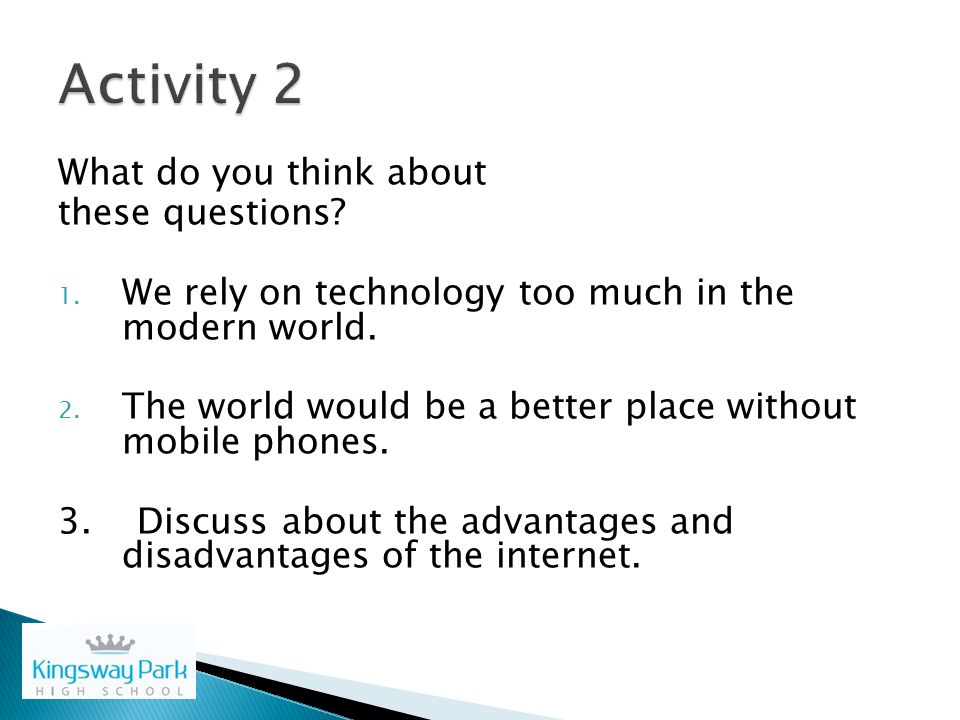 Activity 2

What do you think about these questions?

1. We rely on technology too much in the modern world.

2. The world would be a better place without mobile phones.

3. Discuss about the advantages and disadvantages of the internet.

Kingsway Park
HIGH SCHOOL